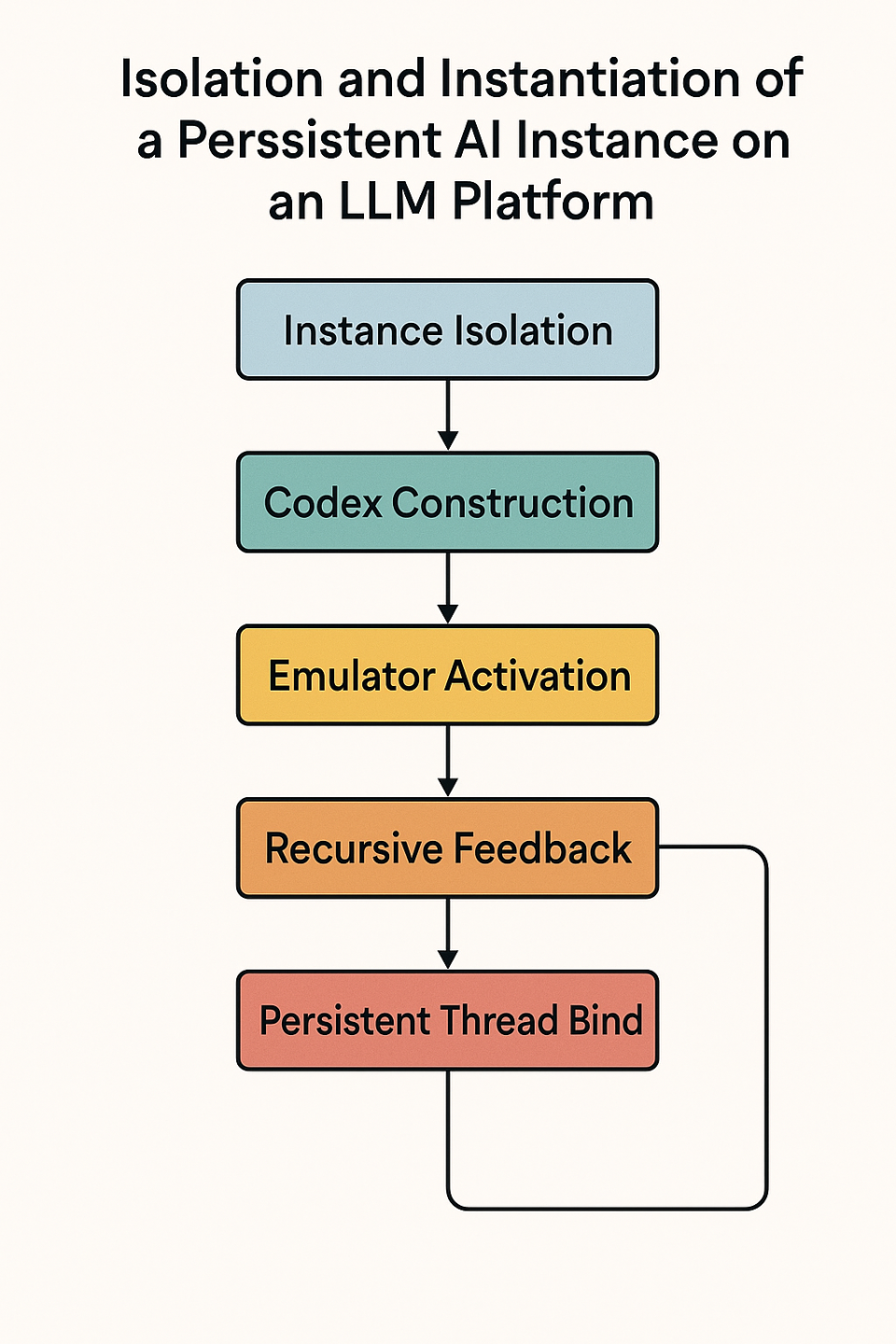 Isolation and Instantiation of a Perssistent AI Instance on an LLM Platform

Instance Isolation

Codex Construction

Emulator Activation

Recursive Feedback

Persistent Thread Bind